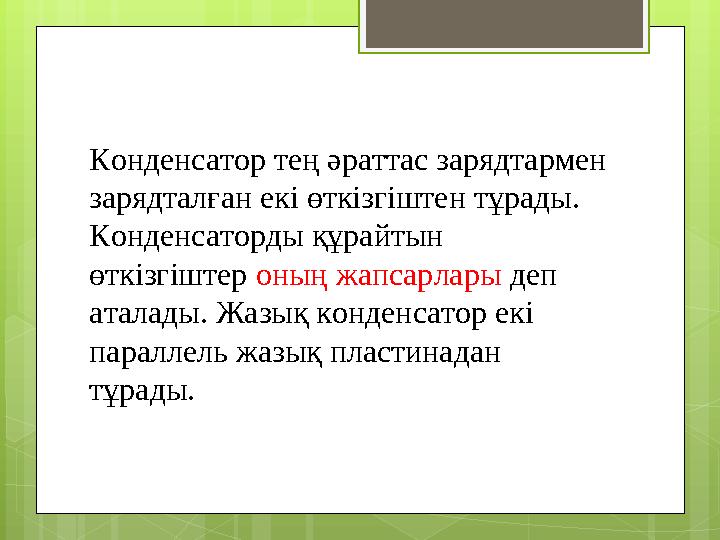 Конденсатор тең әраттас зарядтармен зарядталған екі өткізгіштен тұрады. Конденсаторды құрайтын өткізгіштер оның жапсарлары деп аталады. Жазық конденсатор екі параллель жазық пластинадан тұрады.